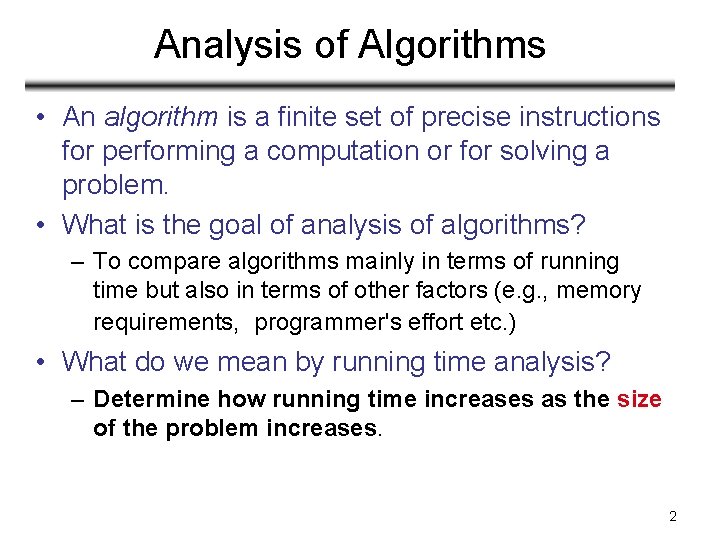 Analysis of Algorithms

• An algorithm is a finite set of precise instructions for performing a computation or for solving a problem.

• What is the goal of analysis of algorithms?
– To compare algorithms mainly in terms of running time but also in terms of other factors (e.g., memory requirements, programmer's effort etc.)

• What do we mean by running time analysis?
– Determine how running time increases as the size of the problem increases.

2